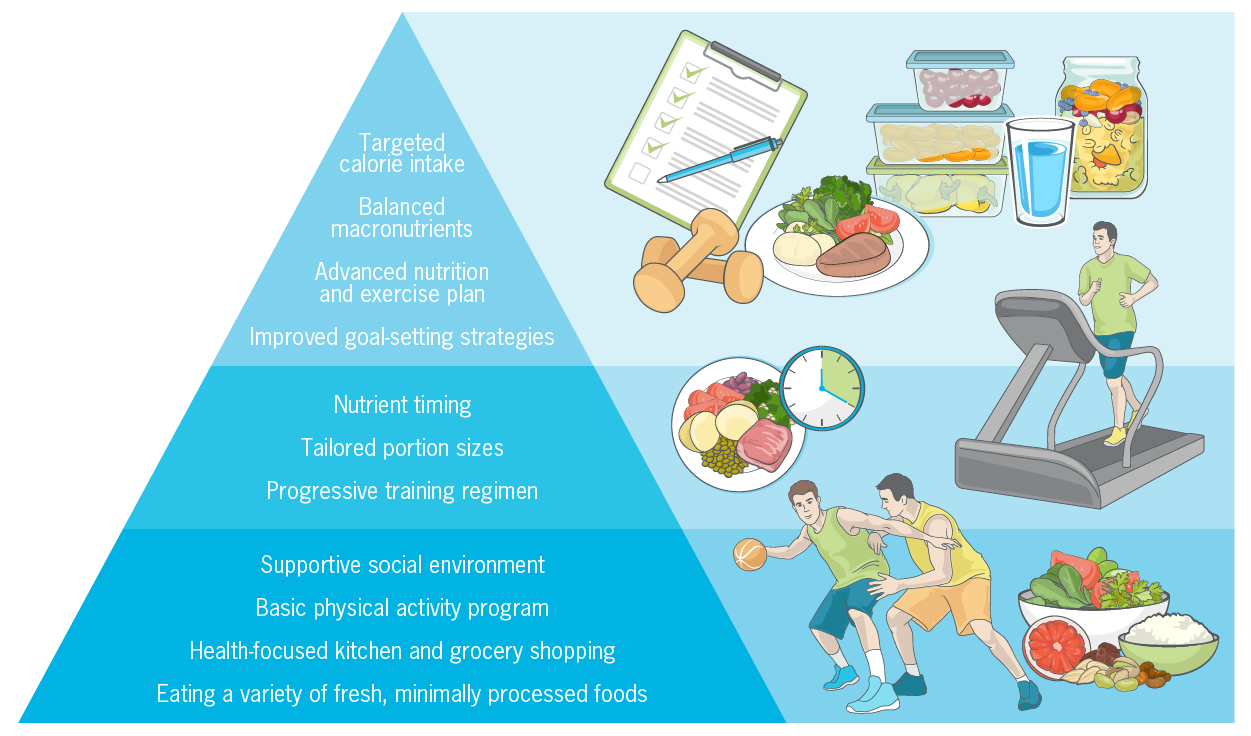 Targeted calorie intake

Balanced macronutrients

Advanced nutrition and exercise plan

Improved goal-setting strategies

Nutrient timing

Tailored portion sizes

Progressive training regimen

Supportive social environment

Basic physical activity program

Health-focused kitchen and grocery shopping

Eating a variety of fresh, minimally processed foods